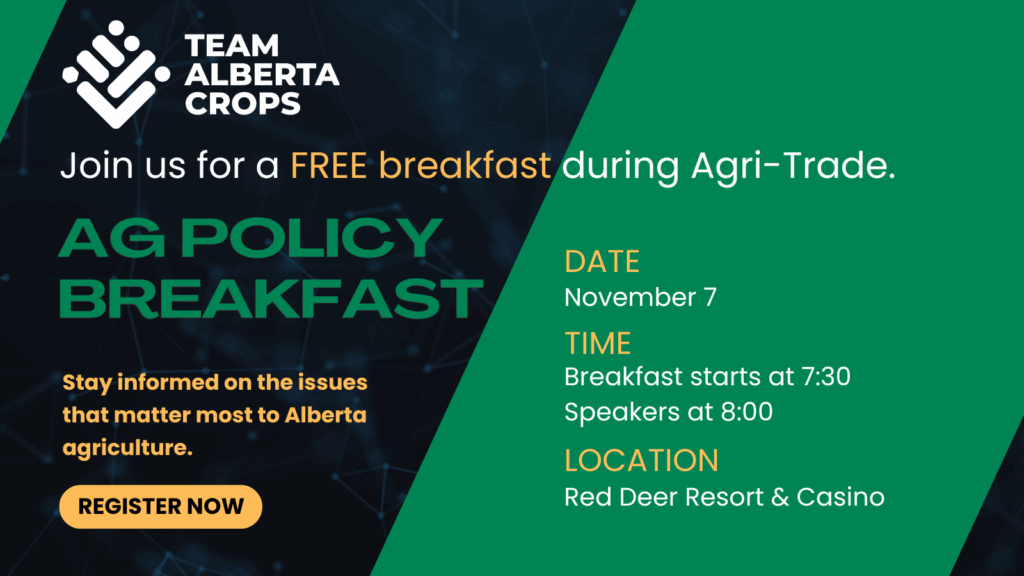 TEAM ALBERTA CROPS

Join us for a FREE breakfast during Agri-Trade.

AG POLICY BREAKFAST

Stay informed on the issues that matter most to Alberta agriculture.

REGISTER NOW

DATE
November 7

TIME
Breakfast starts at 7:30
Speakers at 8:00

LOCATION
Red Deer Resort & Casino